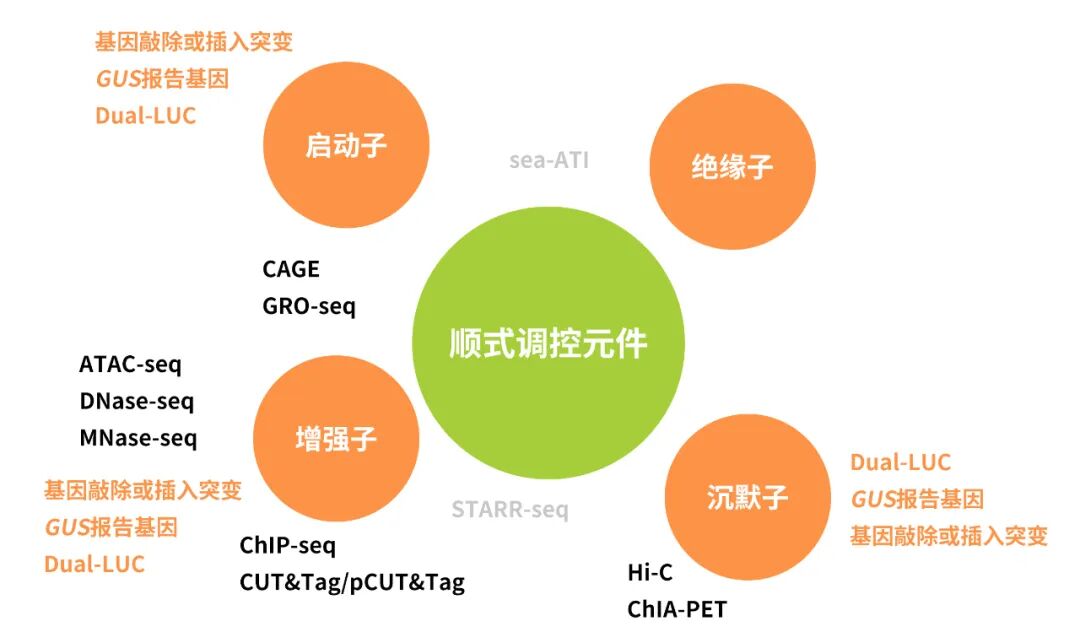 基因敲除或插入突变
GUS报告基因
Dual-LUC

启动子

sea-ATI

绝缘子

CAGE
GRO-seq

顺式调控元件

ATAC-seq
DNase-seq
MNase-seq

增强子

基因敲除或插入突变
GUS报告基因
Dual-LUC

STARR-seq

ChIP-seq
CUT&Tag/pCUT&Tag

沉默子

Dual-LUC
GUS报告基因
基因敲除或插入突变

Hi-C
ChIA-PET